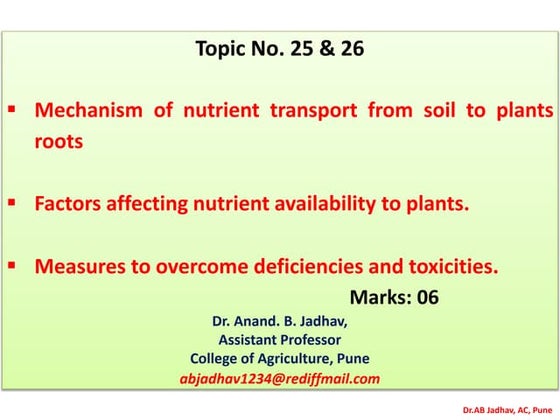 Topic No. 25 & 26

▪ Mechanism of nutrient transport from soil to plants roots

▪ Factors affecting nutrient availability to plants.

▪ Measures to overcome deficiencies and toxicities.

Marks: 06

Dr. Anand. B. Jadhav,
Assistant Professor
College of Agriculture, Pune
abjadhav1234@rediffmail.com

Dr.AB Jadhav, AC, Pune